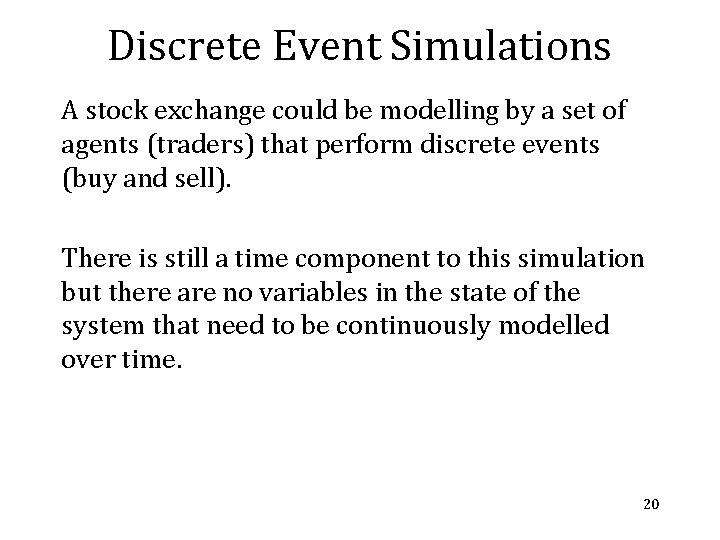 Discrete Event Simulations

A stock exchange could be modelling by a set of agents (traders) that perform discrete events (buy and sell).

There is still a time component to this simulation but there are no variables in the state of the system that need to be continuously modelled over time.

20